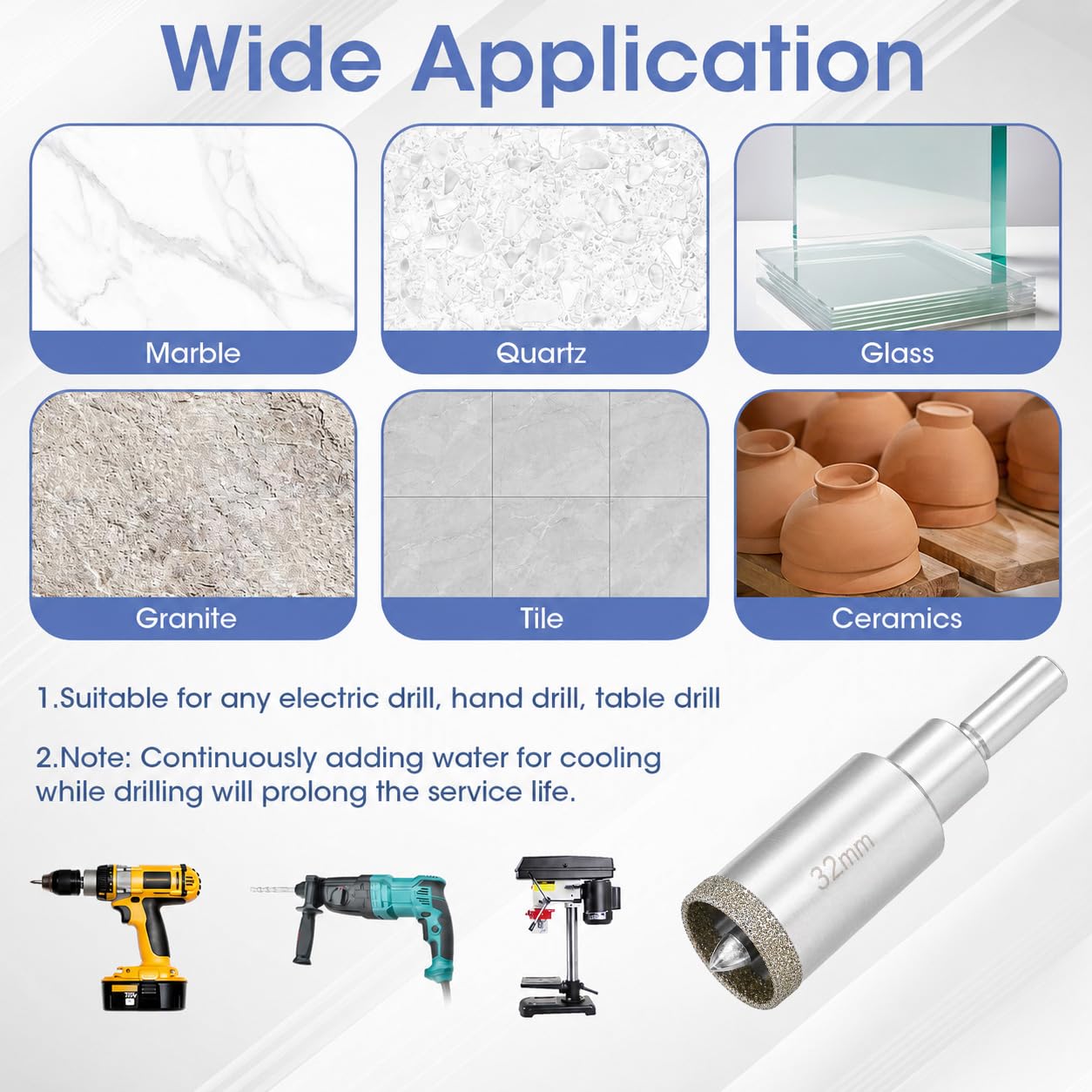 Wide Application

Marble

Quartz

Glass

Granite

Tile

Ceramics

1.Suitable for any electric drill, hand drill, table drill

2.Note: Continuously adding water for cooling while drilling will prolong the service life.

32mm